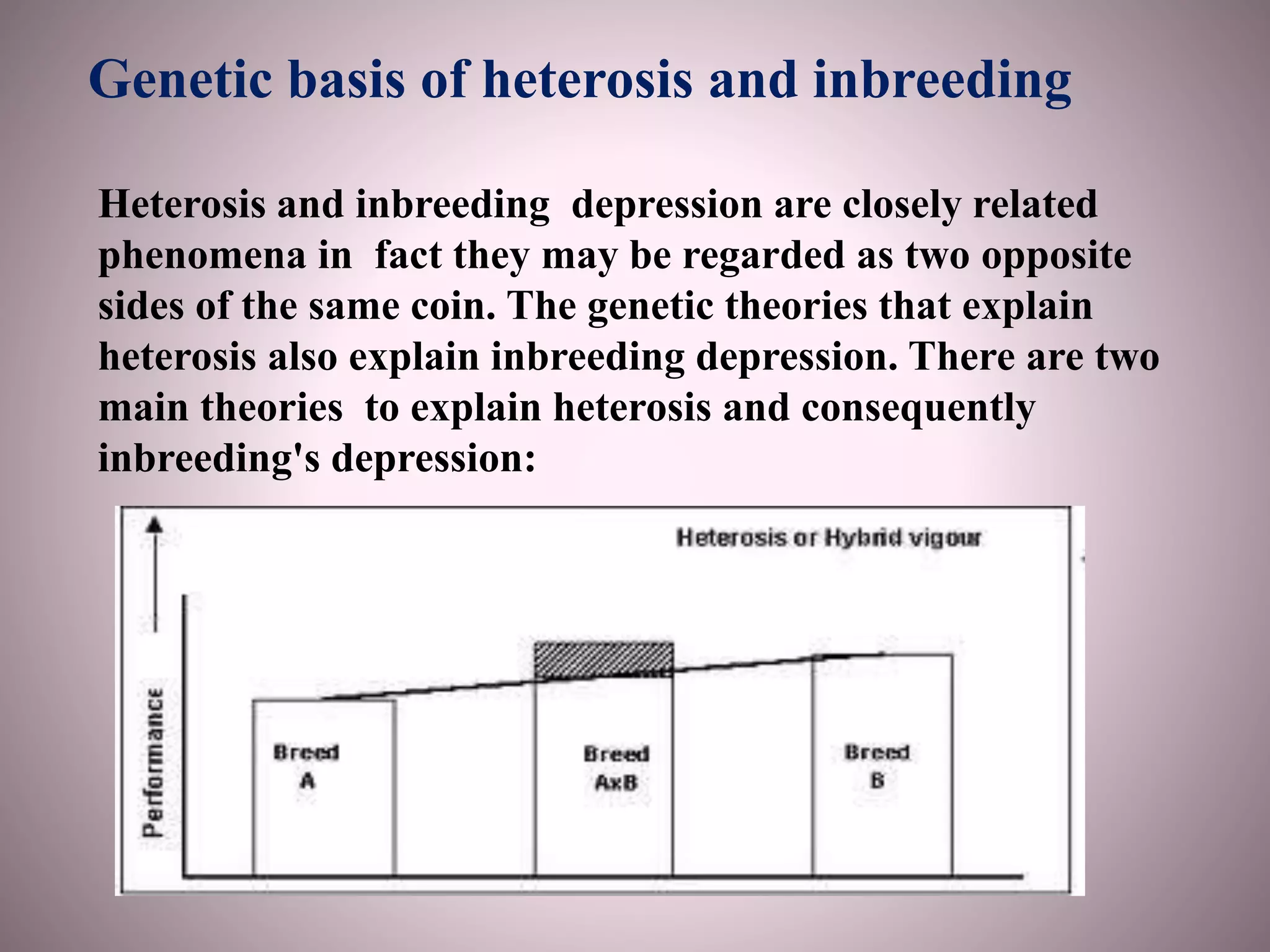 Genetic basis of heterosis and inbreeding

Heterosis and inbreeding depression are closely related phenomena in fact they may be regarded as two opposite sides of the same coin. The genetic theories that explain heterosis also explain inbreeding depression. There are two main theories to explain heterosis and consequently inbreeding's depression:

Heterosis or Hybrid vigour

Performance

Breed A

Breed AxB

Breed B